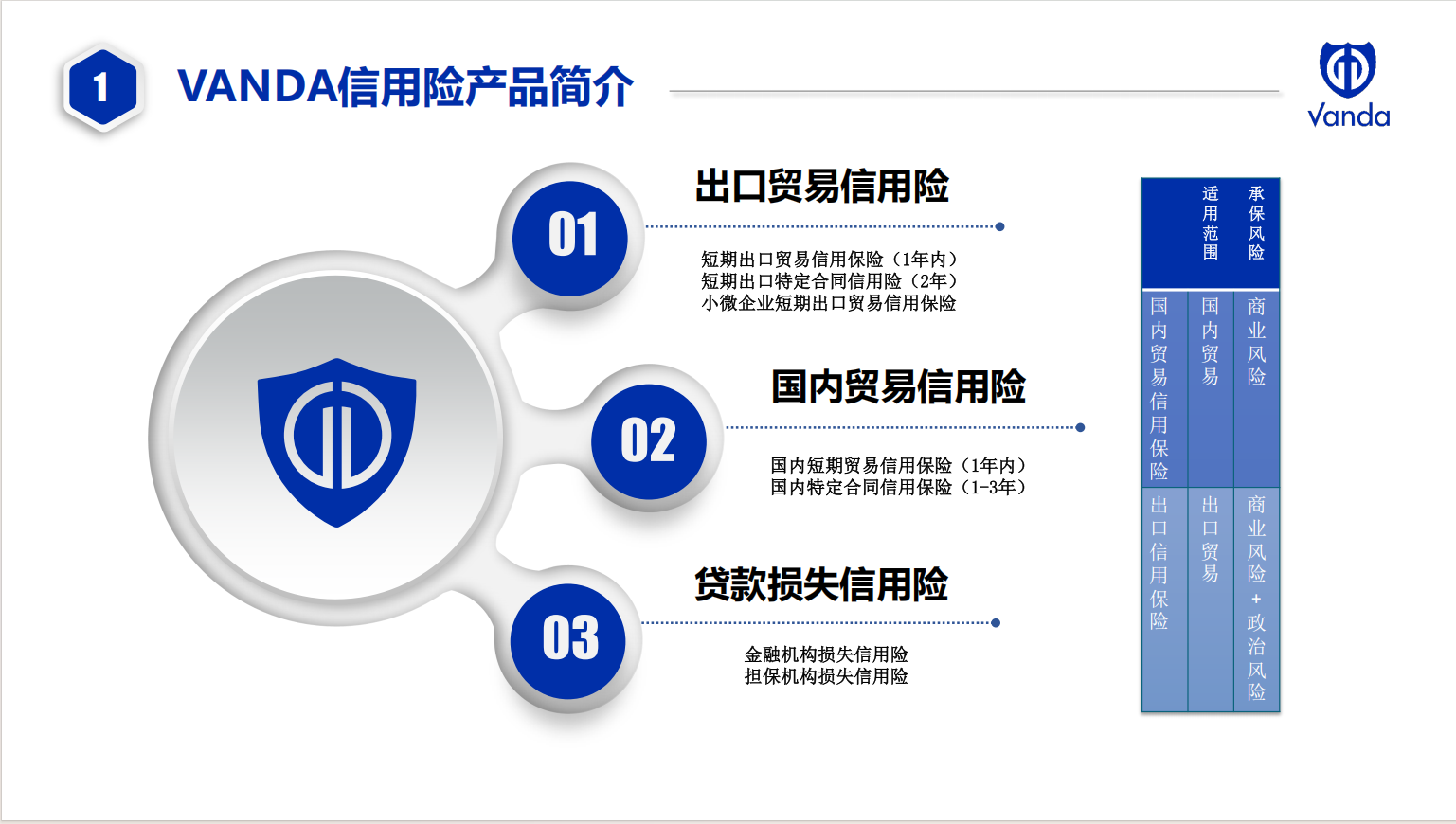 1 VANDA信用险产品简介

Vanda

01 出口贸易信用险

短期出口贸易信用保险（1年内）
短期出口特定合同信用险（2年）
小微企业短期出口贸易信用保险

02 国内贸易信用险

国内短期贸易信用保险（1年内）
国内特定合同信用保险（1-3年）

03 贷款损失信用险

金融机构损失信用险
担保机构损失信用险

|  | 适用范围 | 承保风险 |
|---|---|---|
| 国内贸易信用保险 | 国内贸易 | 商业风险 |
| 出口信用保险 | 出口贸易 | 商业风险+政治风险 |